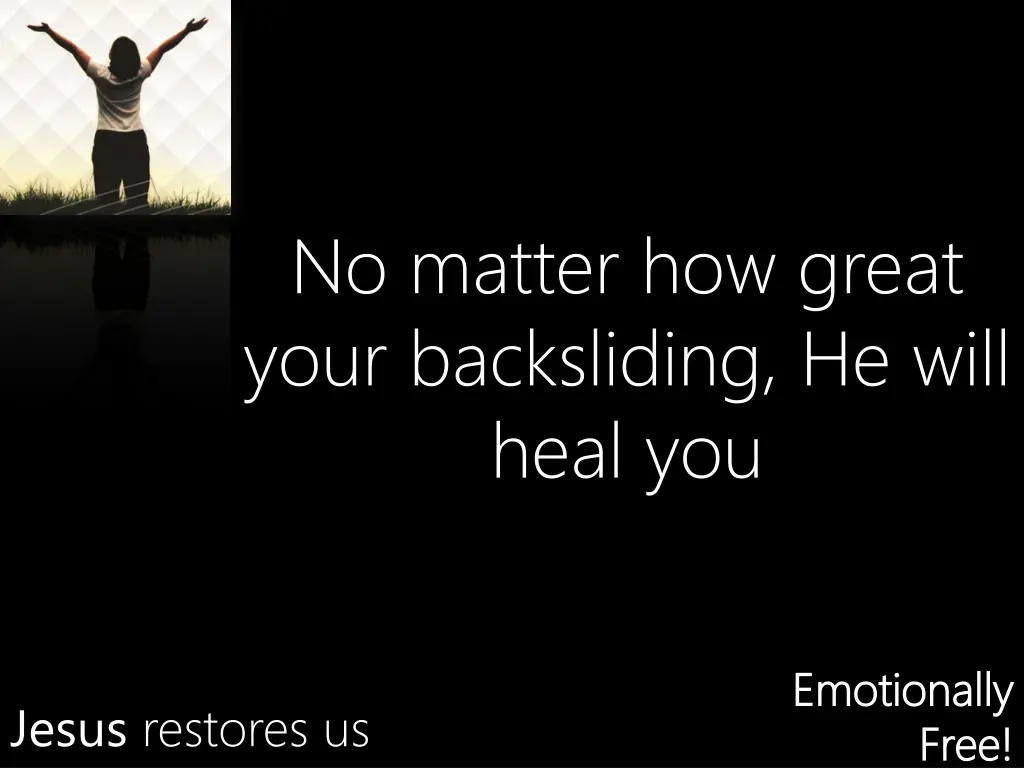 No matter how great your backsliding, He will heal you

Jesus restores us

Emotionally Free!